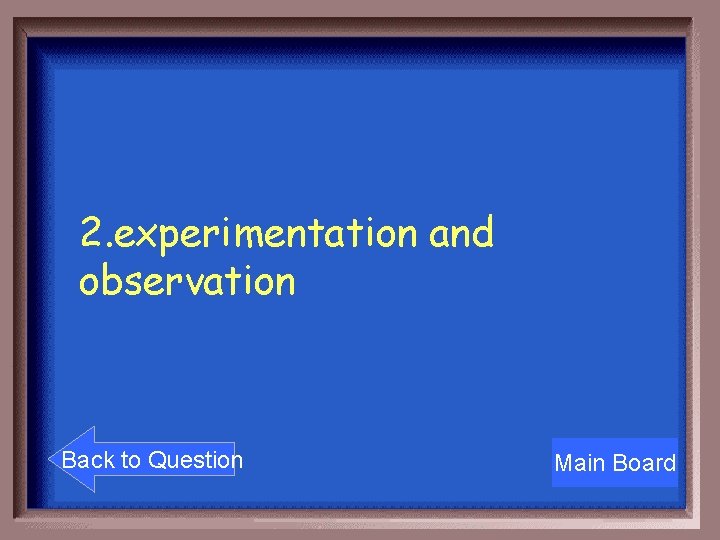 2.experimentation and observation

Back to Question

Main Board